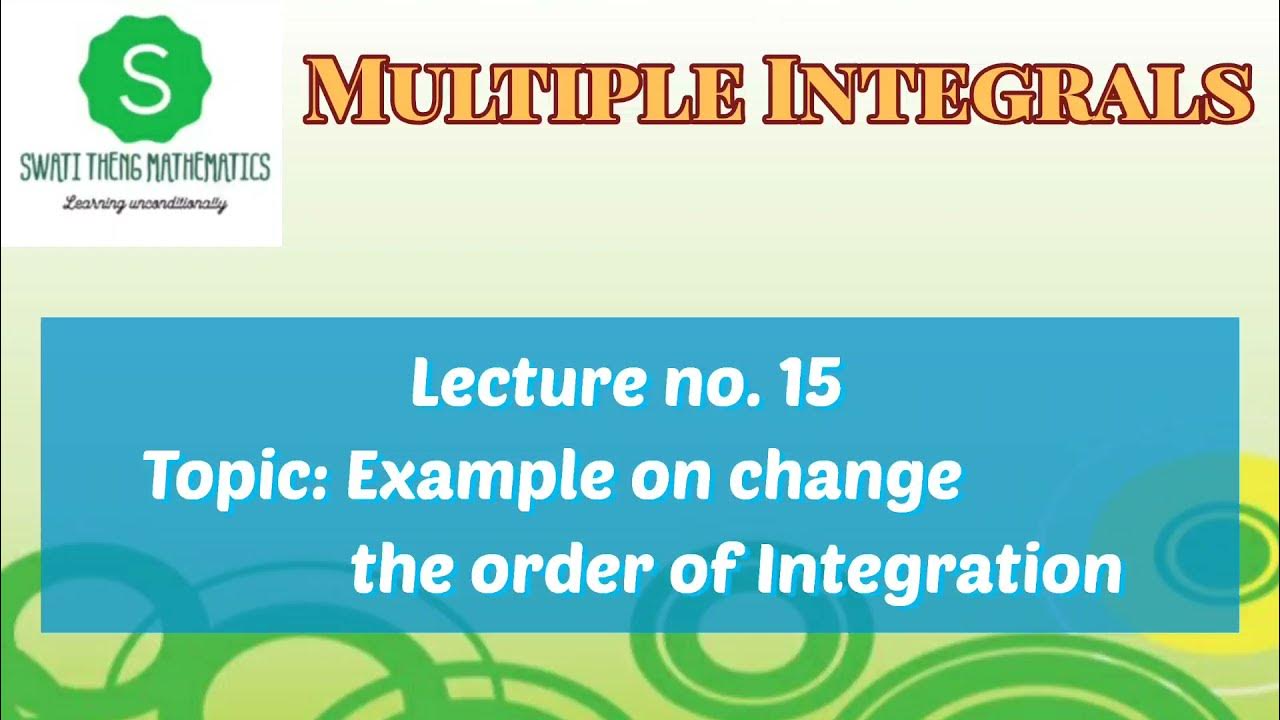 S
SWATI THENG MATHEMATICS
Learning unconditionally

MULTIPLE INTEGRALS

Lecture no. 15
Topic: Example on change the order of Integration